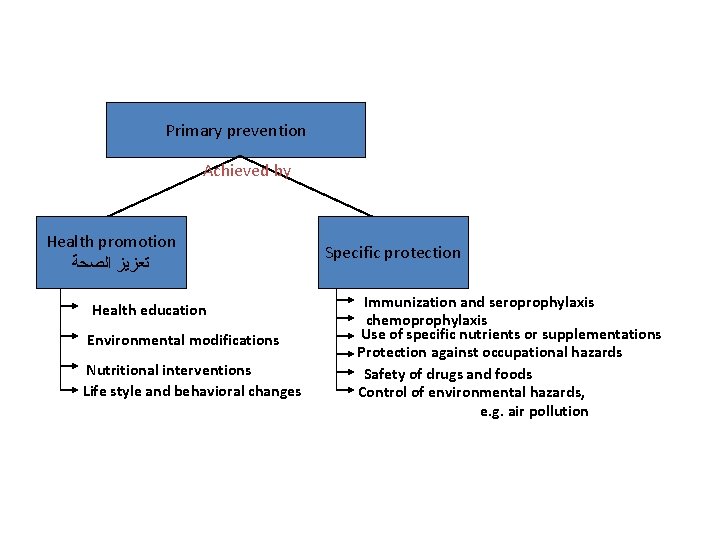 Primary prevention

Achieved by

Health promotion
تعزيز الصحة

Health education
Environmental modifications
Nutritional interventions
Life style and behavioral changes

Specific protection

Immunization and seroprophylaxis
chemoprophylaxis
Use of specific nutrients or supplementations
Protection against occupational hazards
Safety of drugs and foods
Control of environmental hazards, e.g. air pollution